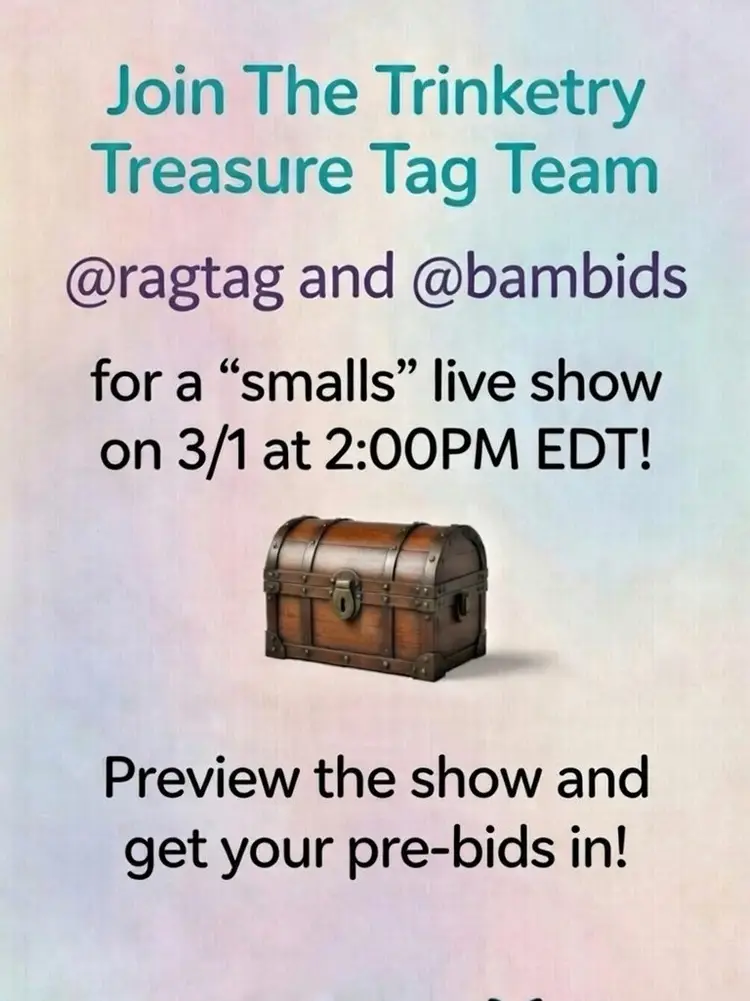 Join The Trinketry Treasure Tag Team

@ragtag and @bambids

for a “smalls” live show on 3/1 at 2:00PM EDT!

Preview the show and get your pre-bids in!